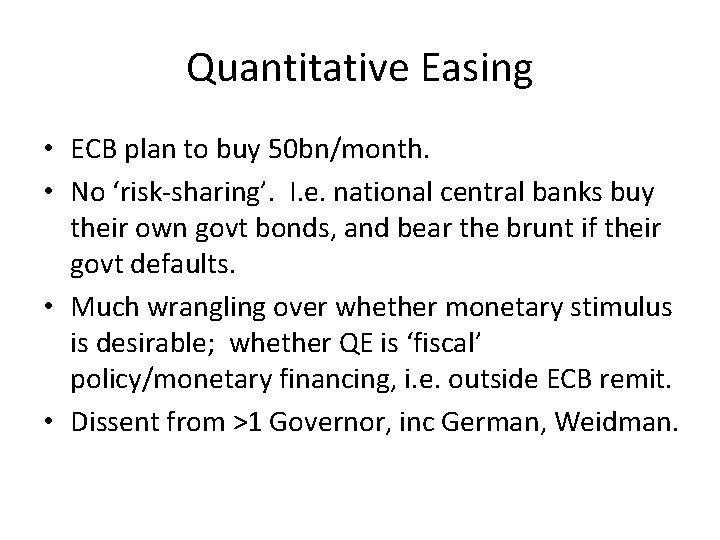 Quantitative Easing

• ECB plan to buy 50bn/month.
• No ‘risk-sharing’. I.e. national central banks buy their own govt bonds, and bear the brunt if their govt defaults.
• Much wrangling over whether monetary stimulus is desirable; whether QE is ‘fiscal’ policy/monetary financing, i.e. outside ECB remit.
• Dissent from >1 Governor, inc German, Weidman.